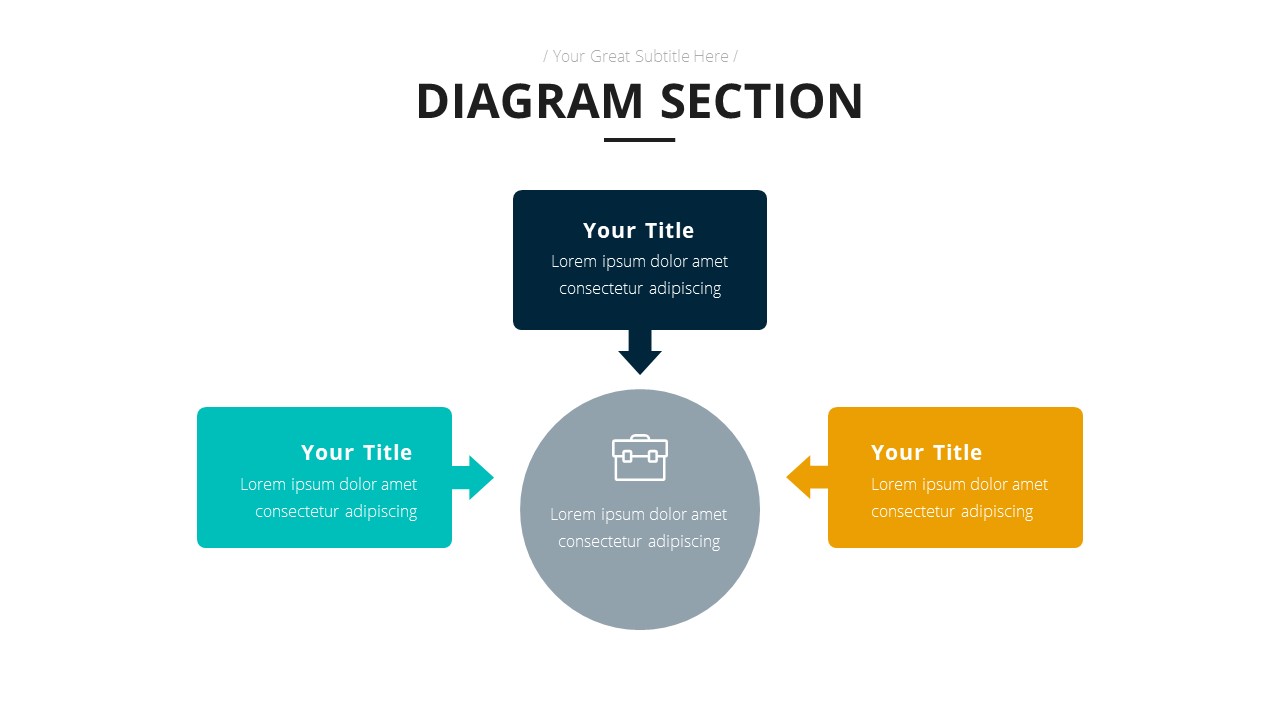 / Your Great Subtitle Here /

DIAGRAM SECTION

Your Title
Lorem ipsum dolor amet consectetur adipiscing

Your Title
Lorem ipsum dolor amet consectetur adipiscing

Lorem ipsum dolor amet consectetur adipiscing

Your Title
Lorem ipsum dolor amet consectetur adipiscing